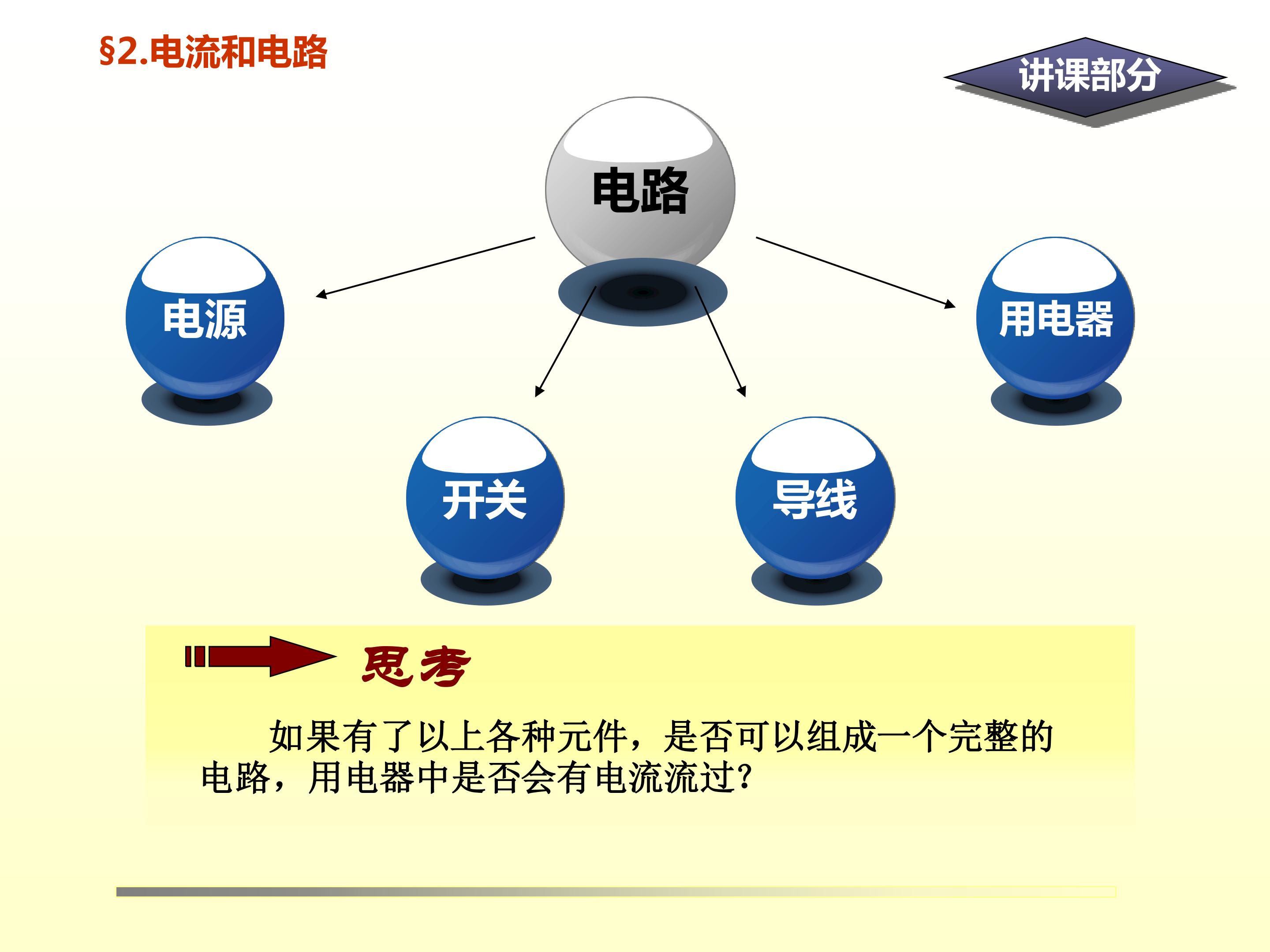 §2.电流和电路

讲课部分

电路

电源

用电器

开关

导线

思考

如果有了以上各种元件，是否可以组成一个完整的电路，用电器中是否会有电流流过？